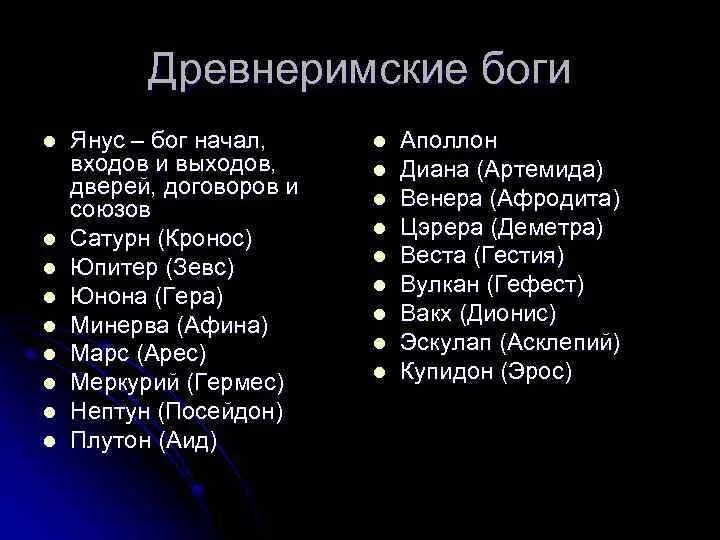 Древнеримские боги

- Янус – бог начал, входов и выходов, дверей, договоров и союзов
- Сатурн (Кронос)
- Юпитер (Зевс)
- Юнона (Гера)
- Минерва (Афина)
- Марс (Арес)
- Меркурий (Гермес)
- Нептун (Посейдон)
- Плутон (Аид)

- Аполлон
- Диана (Артемида)
- Венера (Афродита)
- Цэрера (Деметра)
- Веста (Гестия)
- Вулкан (Гефест)
- Вакх (Дионис)
- Эскулап (Асклепий)
- Купидон (Эрос)